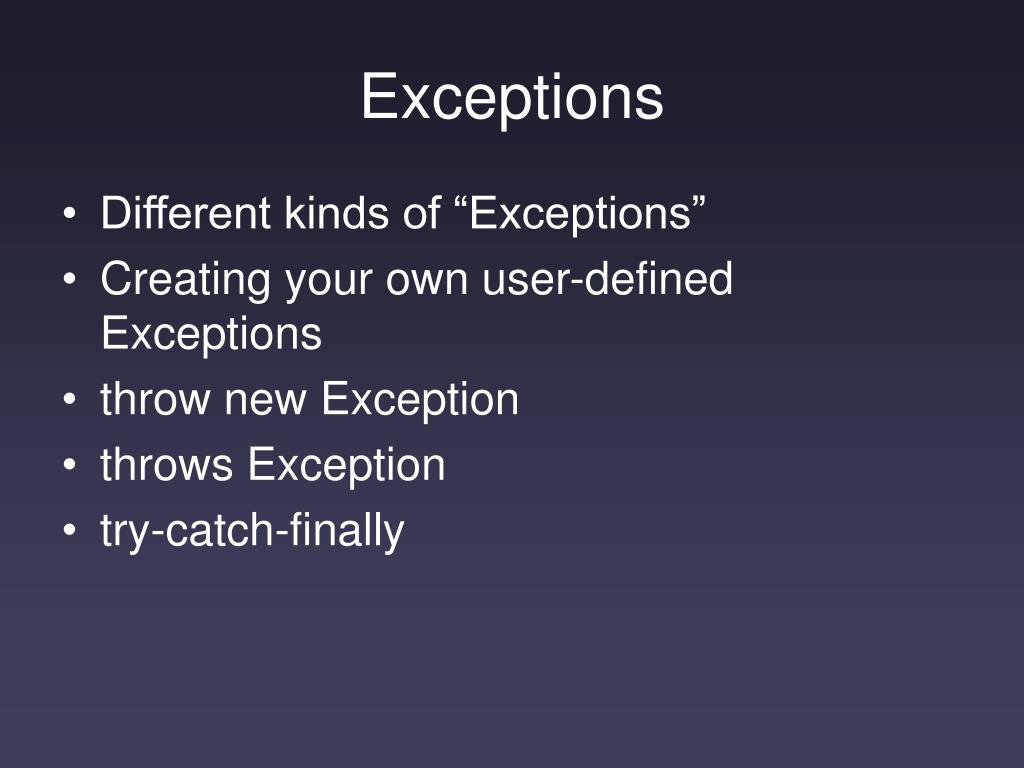 Exceptions

• Different kinds of “Exceptions”
• Creating your own user-defined Exceptions
• throw new Exception
• throws Exception
• try-catch-finally